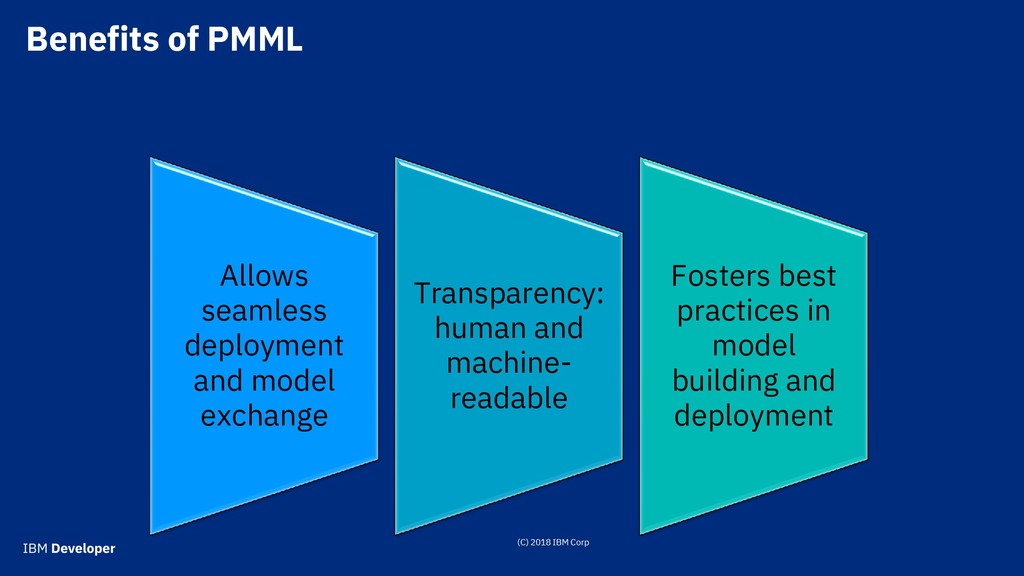 Benefits of PMML

Allows seamless deployment and model exchange

Transparency: human and machine-readable

Fosters best practices in model building and deployment

IBM Developer

(C) 2018 IBM Corp